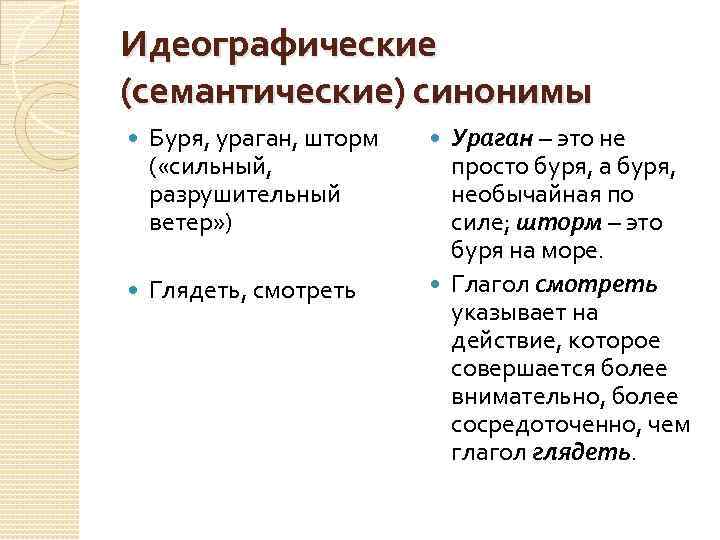 Идеографические (семантические) синонимы

Буря, ураган, шторм («сильный, разрушительный ветер»)

Глядеть, смотреть

Ураган – это не просто буря, а буря, необычайная по силе; шторм – это буря на море.

Глагол смотреть указывает на действие, которое совершается более внимательно, более сосредоточенно, чем глагол глядеть.